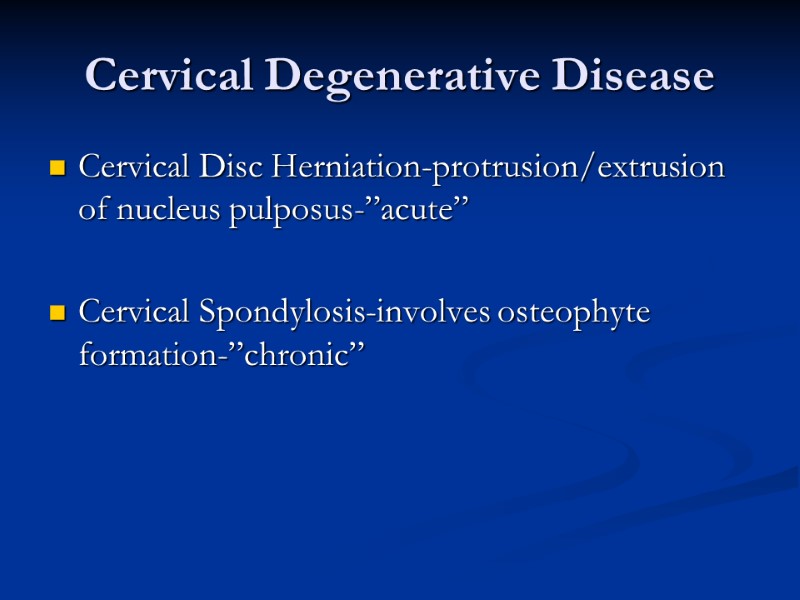 Cervical Degenerative Disease

Cervical Disc Herniation-protrusion/extrusion of nucleus pulposus-”acute”

Cervical Spondylosis-involves osteophyte formation-”chronic”